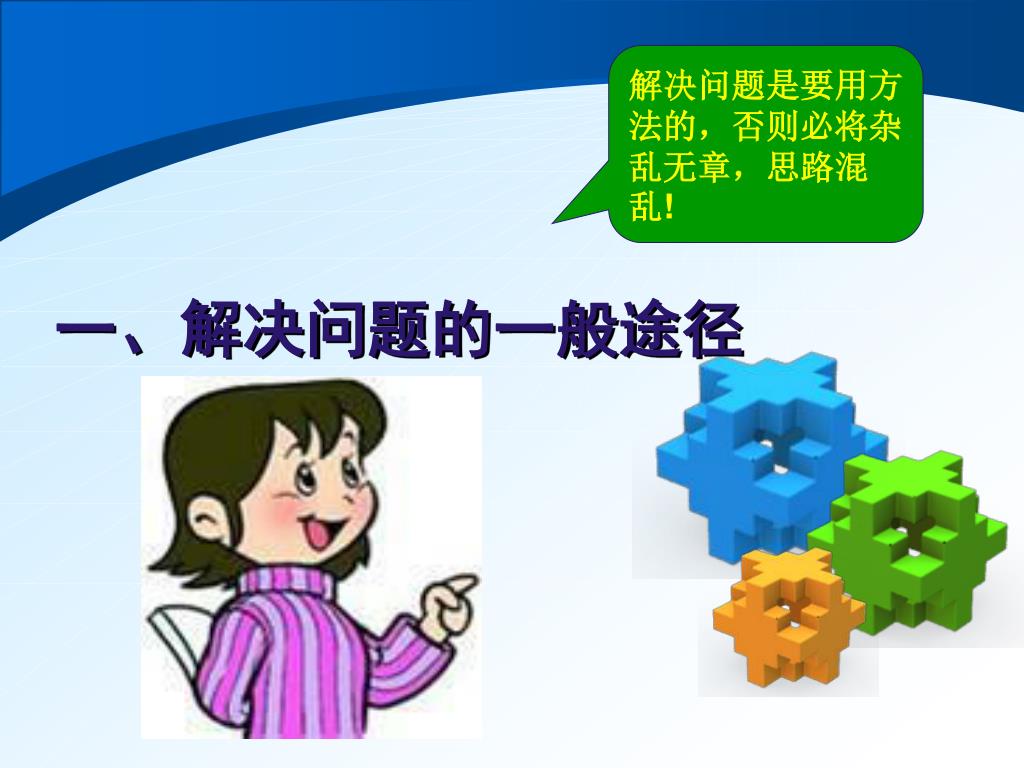 解决问题是要用方法的，否则必将杂乱无章，思路混乱!

一、解决问题的一般途径